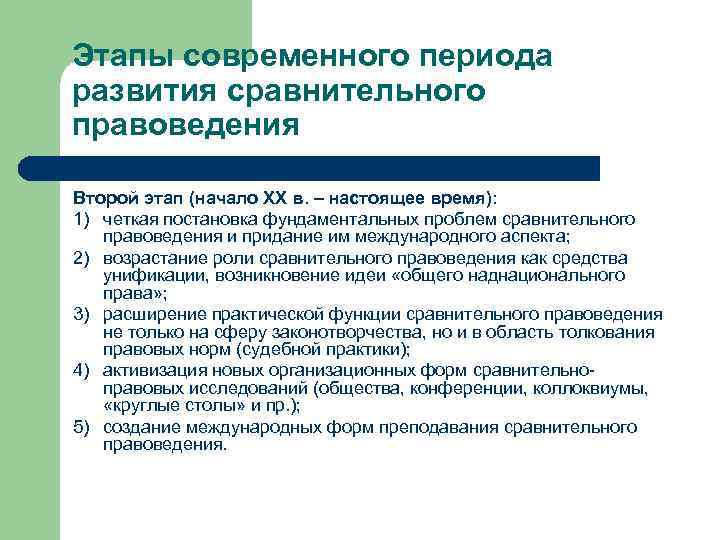 Этапы современного периода развития сравнительного правоведения

Второй этап (начало XX в. – настоящее время):

1) четкая постановка фундаментальных проблем сравнительного правоведения и придание им международного аспекта;

2) возрастание роли сравнительного правоведения как средства унификации, возникновение идеи «общего наднационального права»;

3) расширение практической функции сравнительного правоведения не только на сферу законотворчества, но и в область толкования правовых норм (судебной практики);

4) активизация новых организационных форм сравнительно-правовых исследований (общества, конференции, коллоквиумы, «круглые столы» и пр.);

5) создание международных форм преподавания сравнительного правоведения.